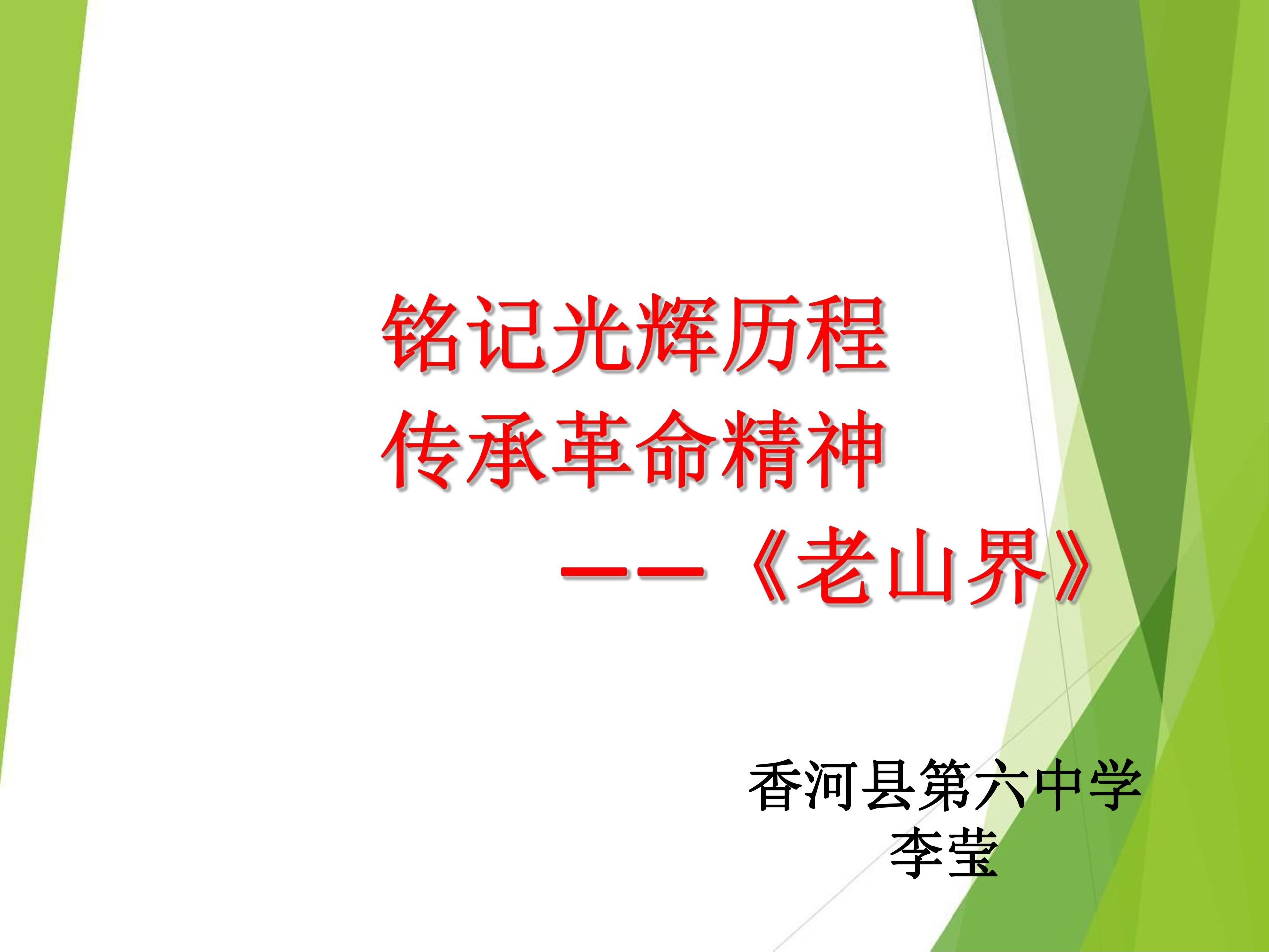 铭记光辉历程
传承革命精神
——《老山界》

香河县第六中学
李莹